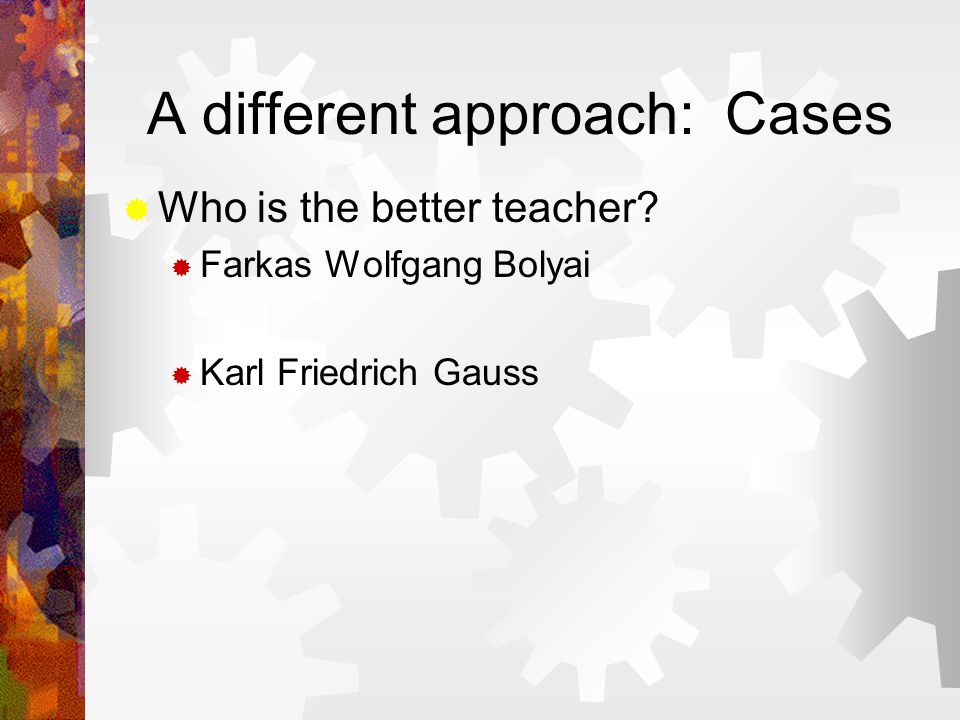 A different approach: Cases

Who is the better teacher?

Farkas Wolfgang Bolyai

Karl Friedrich Gauss